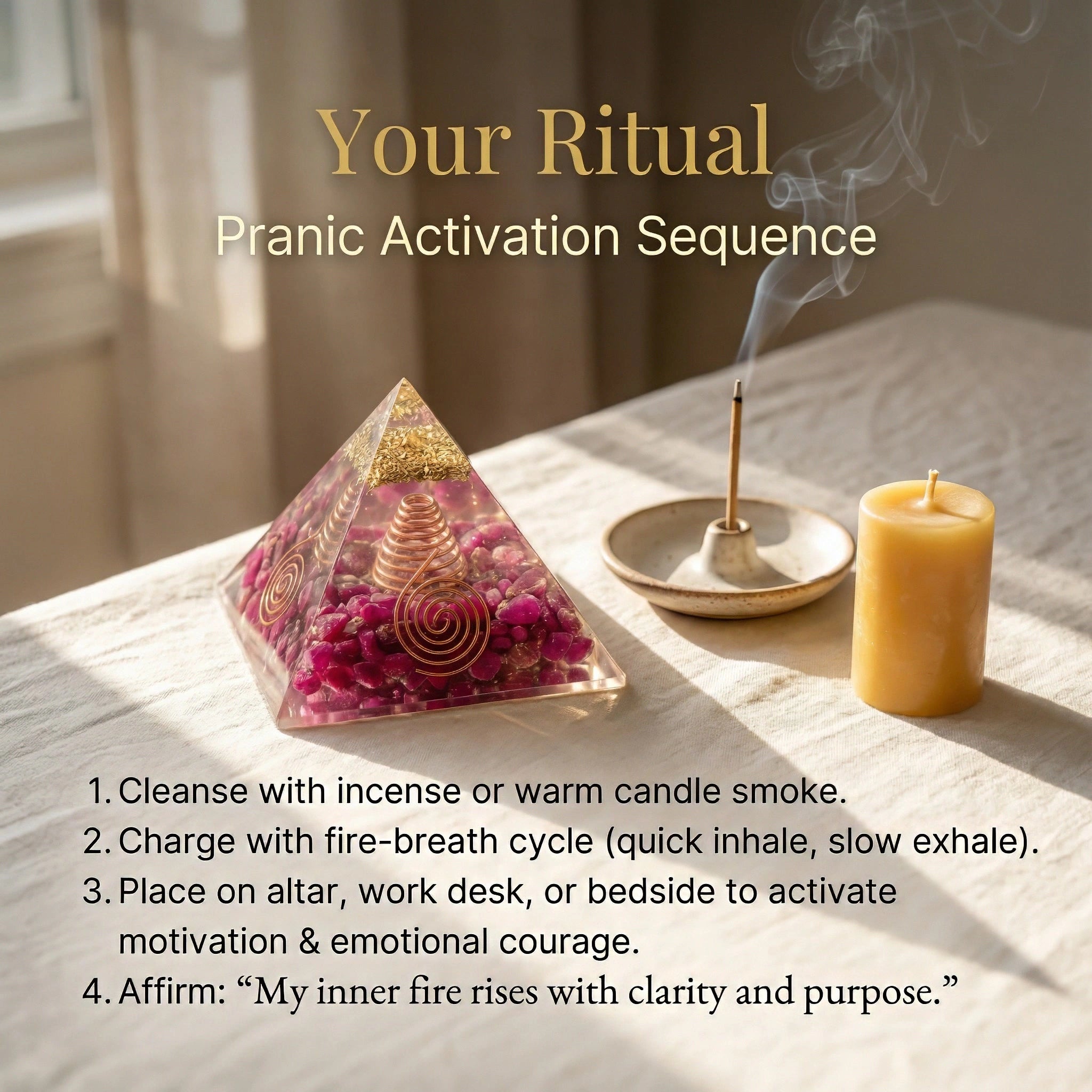 Your Ritual

Pranic Activation Sequence

1. Cleanse with incense or warm candle smoke.
2. Charge with fire-breath cycle (quick inhale, slow exhale).
3. Place on altar, work desk, or bedside to activate motivation & emotional courage.
4. Affirm: “My inner fire rises with clarity and purpose.”